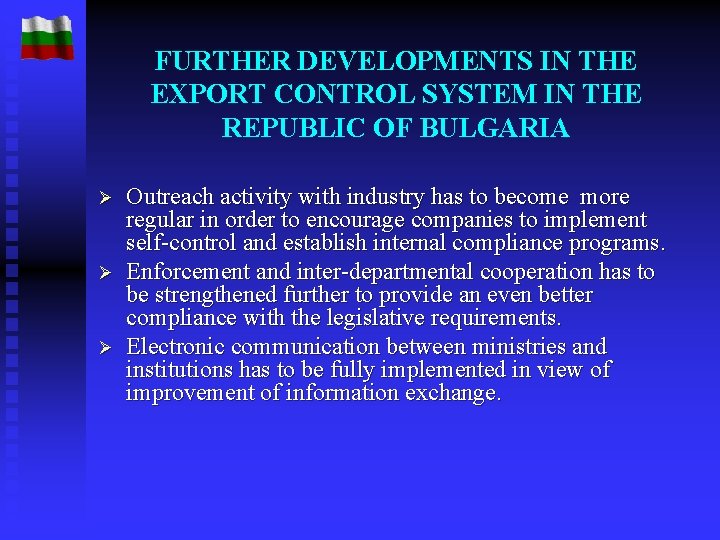 FURTHER DEVELOPMENTS IN THE EXPORT CONTROL SYSTEM IN THE REPUBLIC OF BULGARIA

➢ Outreach activity with industry has to become more regular in order to encourage companies to implement self-control and establish internal compliance programs.

➢ Enforcement and inter-departmental cooperation has to be strengthened further to provide an even better compliance with the legislative requirements.

➢ Electronic communication between ministries and institutions has to be fully implemented in view of improvement of information exchange.